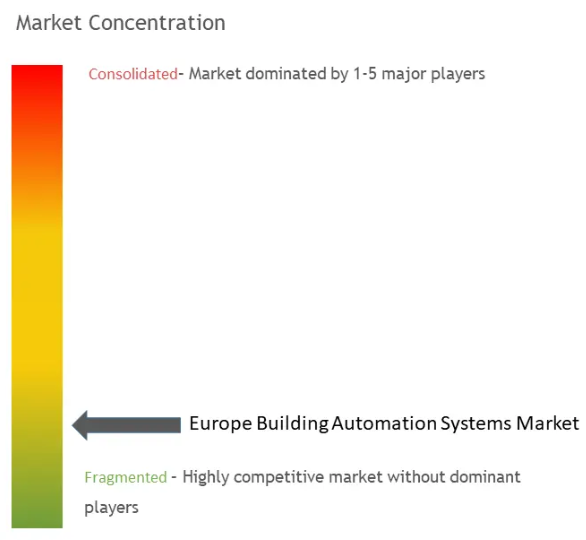 Market Concentration

Consolidated- Market dominated by 1-5 major players

Europe Building Automation Systems Market

Fragmented - Highly competitive market without dominant players